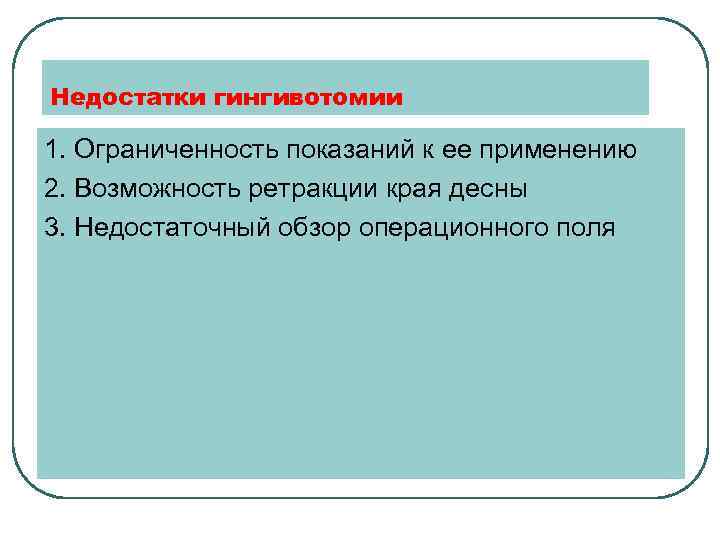 Недостатки гингивотомии

1. Ограниченность показаний к ее применению
2. Возможность ретракции края десны
3. Недостаточный обзор операционного поля